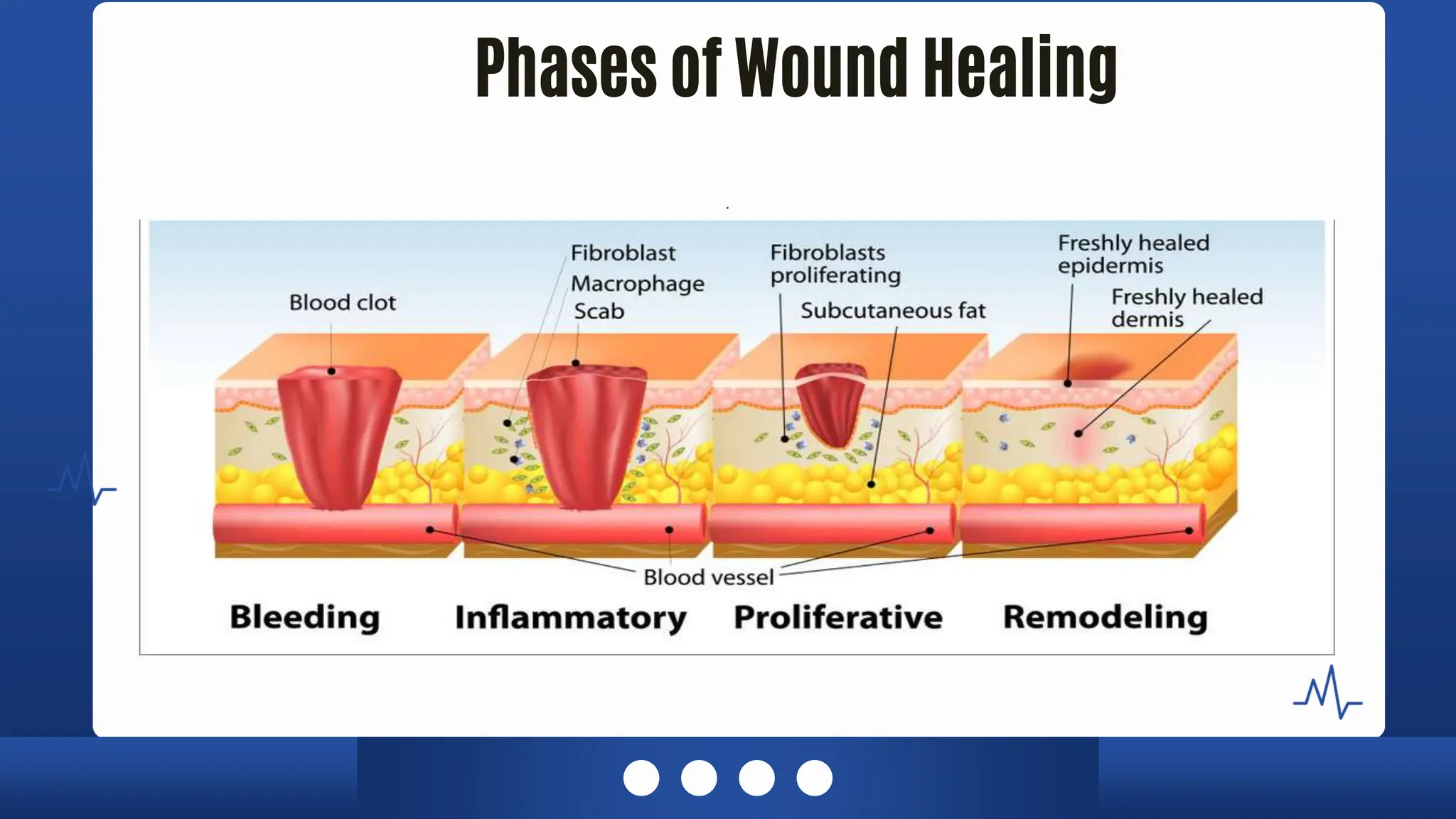 Phases of Wound Healing

Blood clot

Fibroblast
Macrophage
Scab

Fibroblasts proliferating

Subcutaneous fat

Freshly healed epidermis

Freshly healed dermis

Blood vessel

Bleeding

Inflammatory

Proliferative

Remodeling